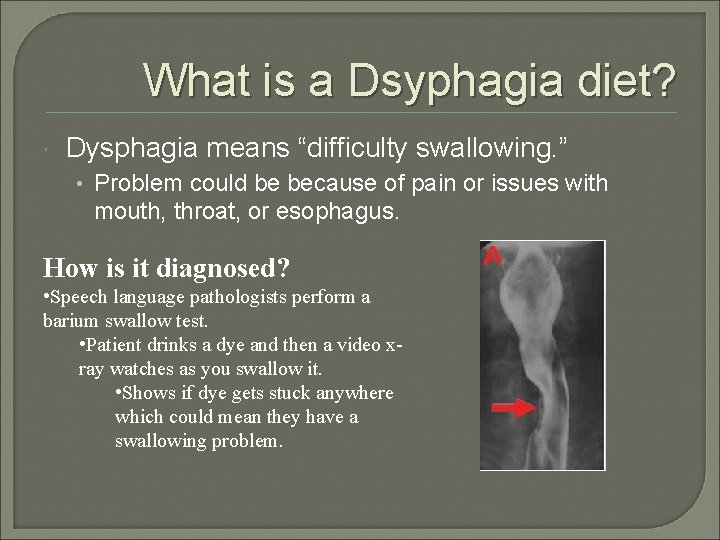 What is a Dsyphagia diet?

Dysphagia means “difficulty swallowing.”

• Problem could be because of pain or issues with mouth, throat, or esophagus.

How is it diagnosed?

•Speech language pathologists perform a barium swallow test.

•Patient drinks a dye and then a video x-ray watches as you swallow it.

•Shows if dye gets stuck anywhere which could mean they have a swallowing problem.

A